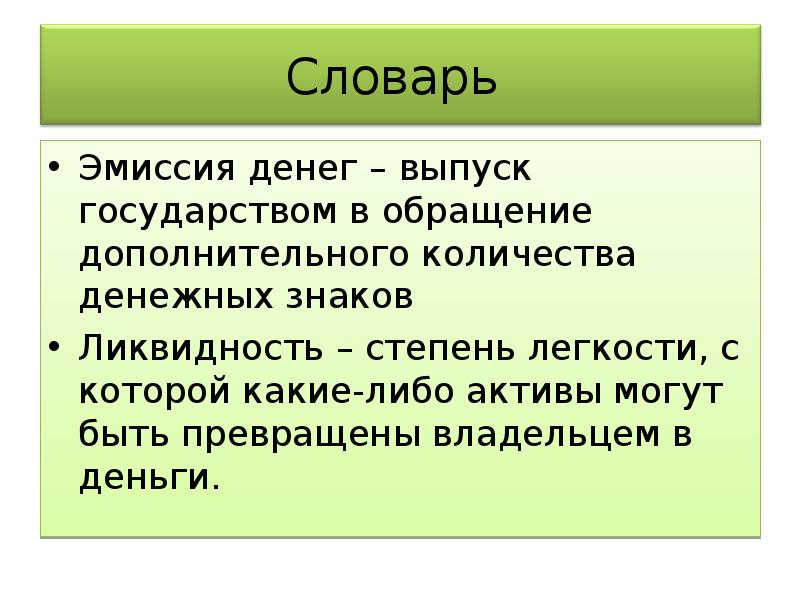 Словарь

• Эмиссия денег – выпуск государством в обращение дополнительного количества денежных знаков

• Ликвидность – степень легкости, с которой какие-либо активы могут быть превращены владельцем в деньги.